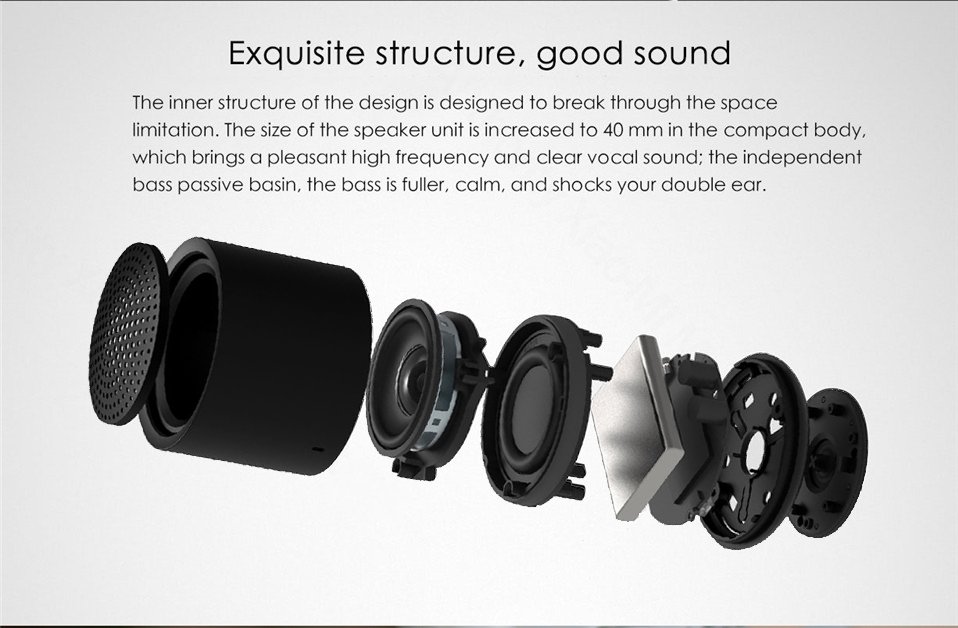 Exquisite structure, good sound

The inner structure of the design is designed to break through the space limitation. The size of the speaker unit is increased to 40 mm in the compact body, which brings a pleasant high frequency and clear vocal sound; the independent bass passive basin, the bass is fuller, calm, and shocks your double ear.